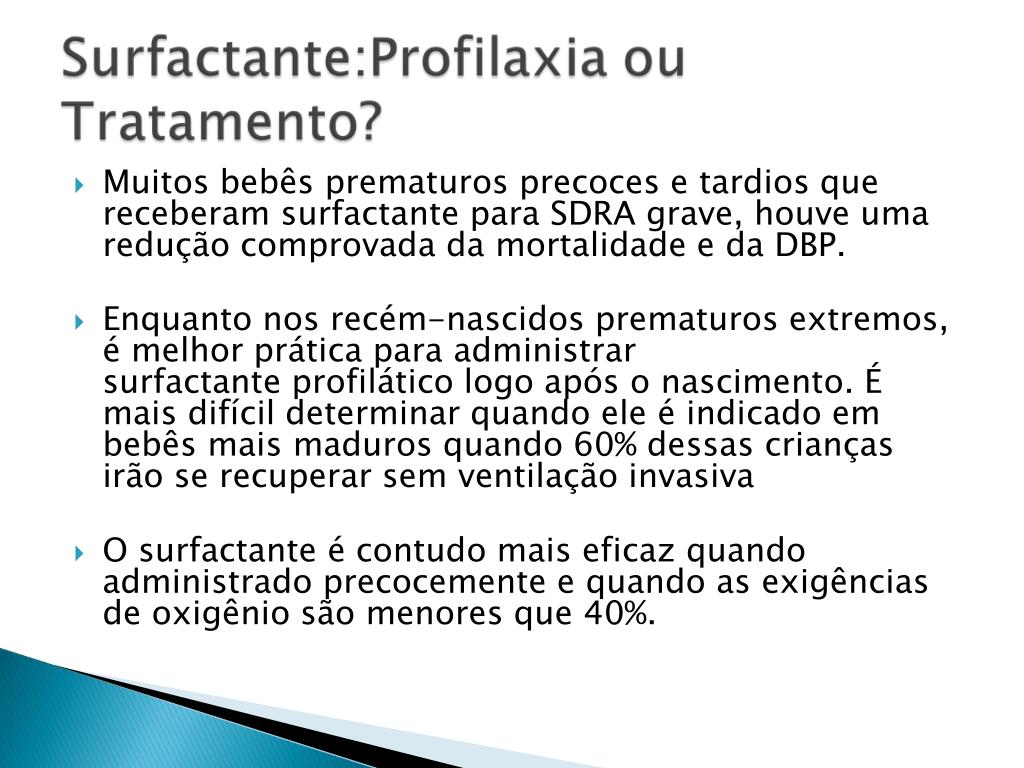 Surfactante:Profilaxia ou Tratamento?

Muitos bebês prematuros precoces e tardios que receberam surfactante para SDRA grave, houve uma redução comprovada da mortalidade e da DBP.

Enquanto nos recém-nascidos prematuros extremos, é melhor prática para administrar surfactante profilático logo após o nascimento. É mais difícil determinar quando ele é indicado em bebês mais maduros quando 60% dessas crianças irão se recuperar sem ventilação invasiva

O surfactante é contudo mais eficaz quando administrado precocemente e quando as exigências de oxigênio são menores que 40%.